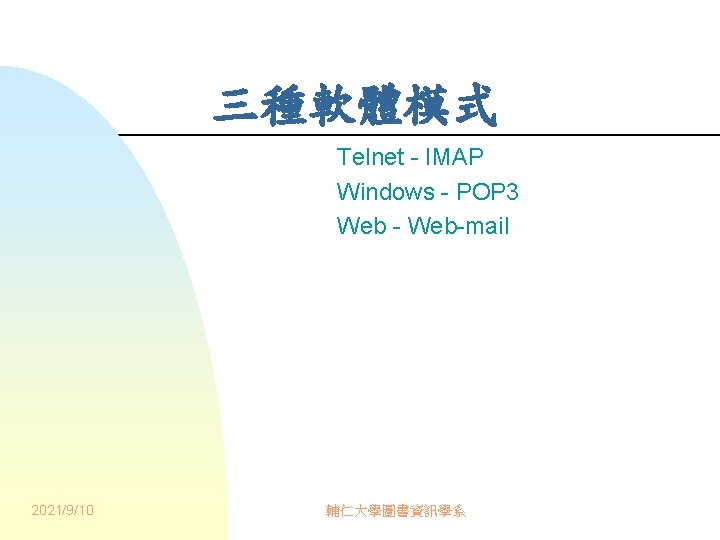 三種軟體模式

Telnet - IMAP
Windows - POP3
Web - Web-mail

2021/9/10

輔仁大學圖書資訊學系